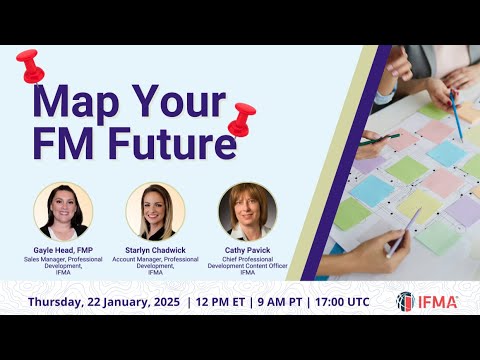 Map Your FM Future

Gayle Head, FMP
Sales Manager, Professional Development, IFMA

Starlyn Chadwick
Account Manager, Professional Development, IFMA

Cathy Pavick
Chief Professional Development Content Officer IFMA

Thursday, 22 January, 2025 | 12 PM ET | 9 AM PT | 17:00 UTC

IFMA